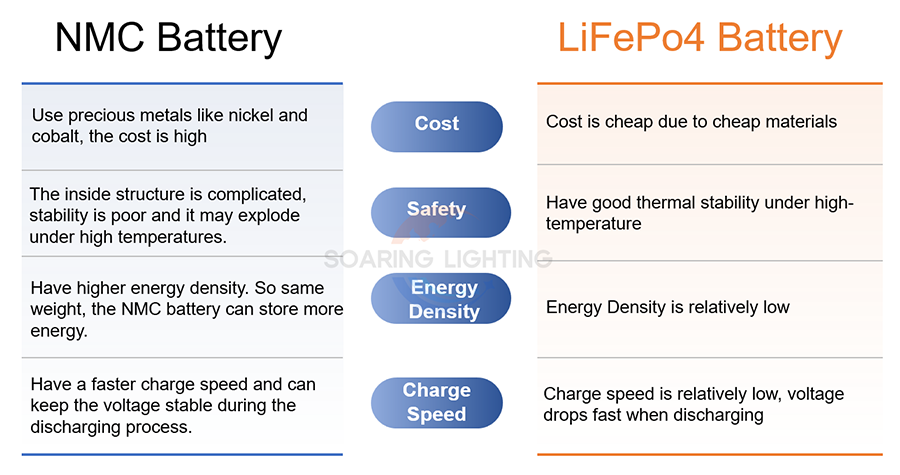 | NMC Battery | | LiFePo4 Battery |
|---|---|---|
| Use precious metals like nickel and cobalt, the cost is high | Cost | Cost is cheap due to cheap materials |
| The inside structure is complicated, stability is poor and it may explode under high temperatures. | Safety | Have good thermal stability under high-temperature |
| Have higher energy density. So same weight, the NMC battery can store more energy. | Energy Density | Energy Density is relatively low |
| Have a faster charge speed and can keep the voltage stable during the discharging process. | Charge Speed | Charge speed is relatively low, voltage drops fast when discharging |

SOARING LIGHTING